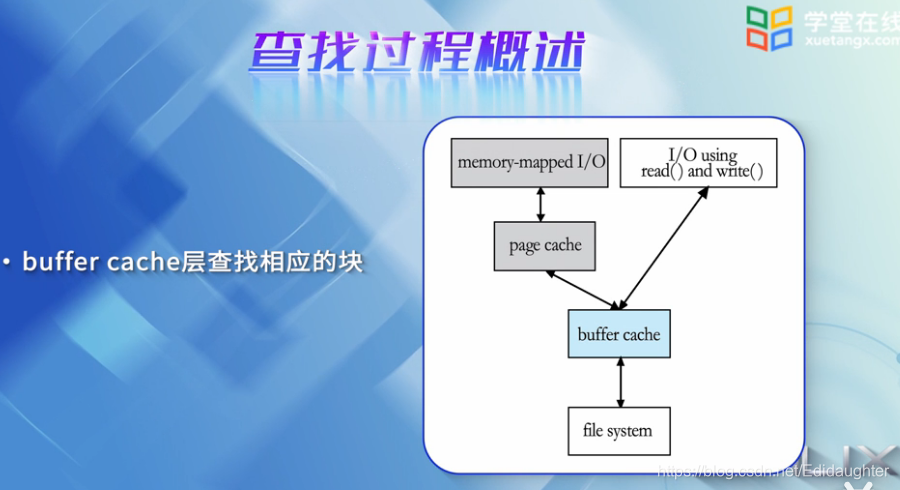 学堂在线
xuetangx.com

查找过程概述

• buffer cache层查找相应的块

memory-mapped I/O

I/O using read() and write()

page cache

buffer cache

file system

https://blog.csdn.net/Edidaughter